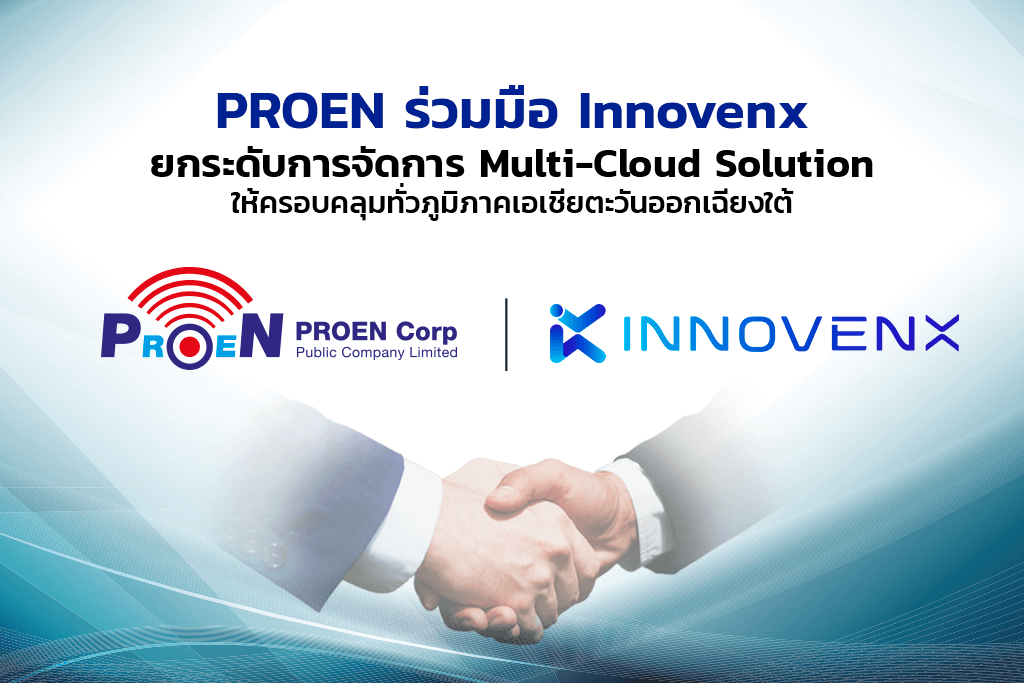 PROEN ร่วมมือ Innovenx
ยกระดับการจัดการ Multi-Cloud Solution
ให้ครอบคลุมทั่วภูมิภาคเอเชียตะวันออกเฉียงใต้

PROEN
PROEN Corp
Public Company Limited

INNOVENX